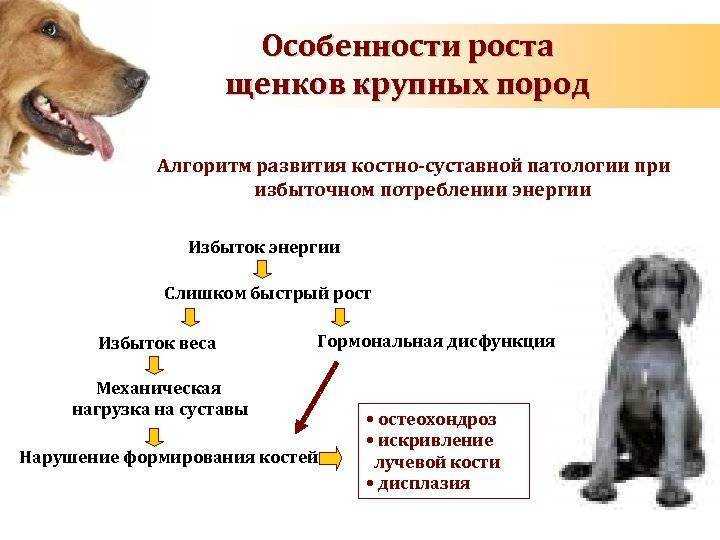 Особенности роста щенков крупных пород

Алгоритм развития костно-суставной патологии при избыточном потреблении энергии

Избыток энергии

Слишком быстрый рост

Избыток веса

Гормональная дисфункция

Механическая нагрузка на суставы

Нарушение формирования костей

• остеохондроз
• искривление лучевой кости
• дисплазия